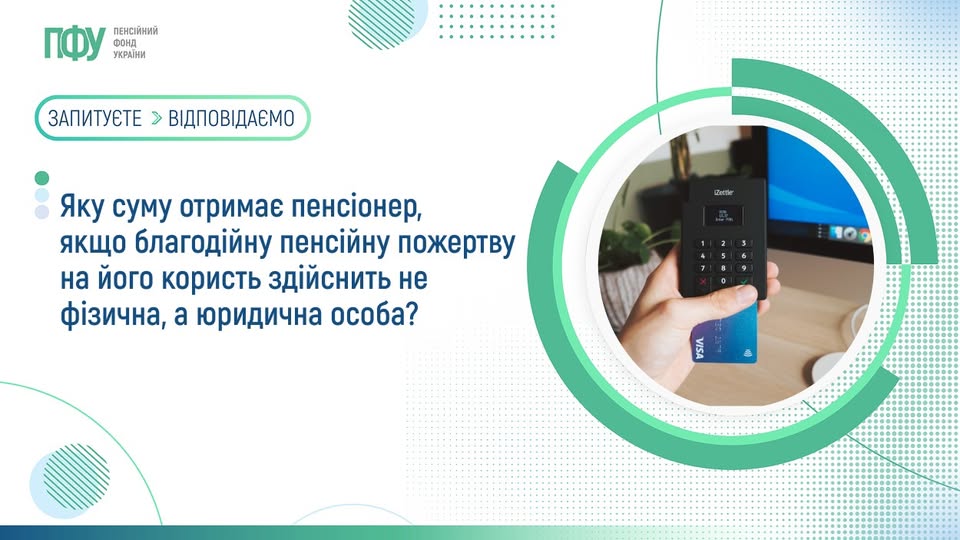 ПФУ ПЕНСІЙНИЙ ФОНД УКРАЇНИ

ЗАПИТУЄТЕ > ВІДПОВІДАЄМО

Яку суму отримає пенсіонер, якщо благодійну пенсійну пожертву на його користь здійснить не фізична, а юридична особа?

iZettle

VISA